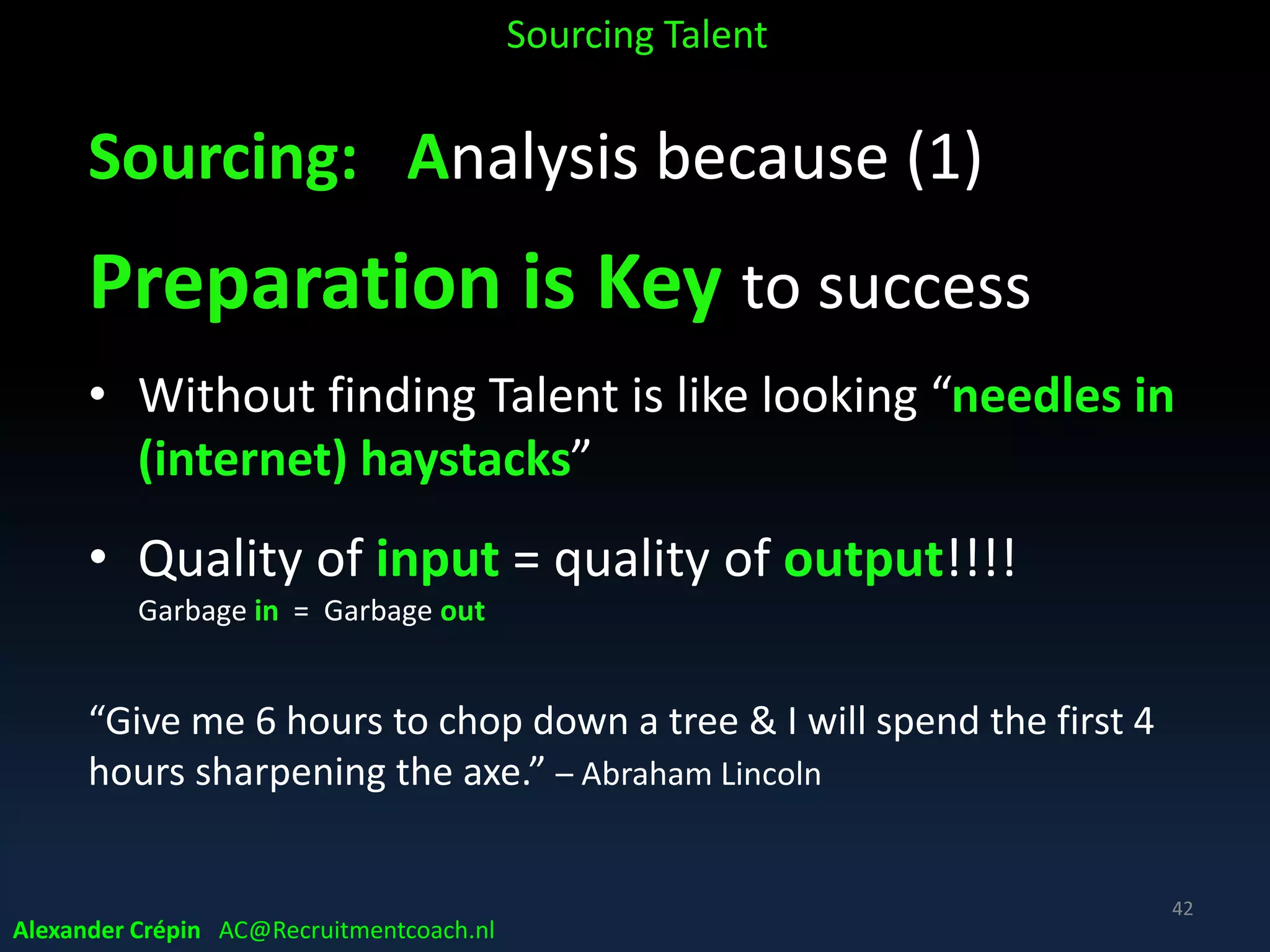 Sourcing Talent

Sourcing: Analysis because (1)

Preparation is Key to success

• Without finding Talent is like looking “needles in (internet) haystacks”

• Quality of input = quality of output!!!!
Garbage in = Garbage out

“Give me 6 hours to chop down a tree & I will spend the first 4 hours sharpening the axe.” – Abraham Lincoln

42

Alexander Crépin AC@Recruitmentcoach.nl